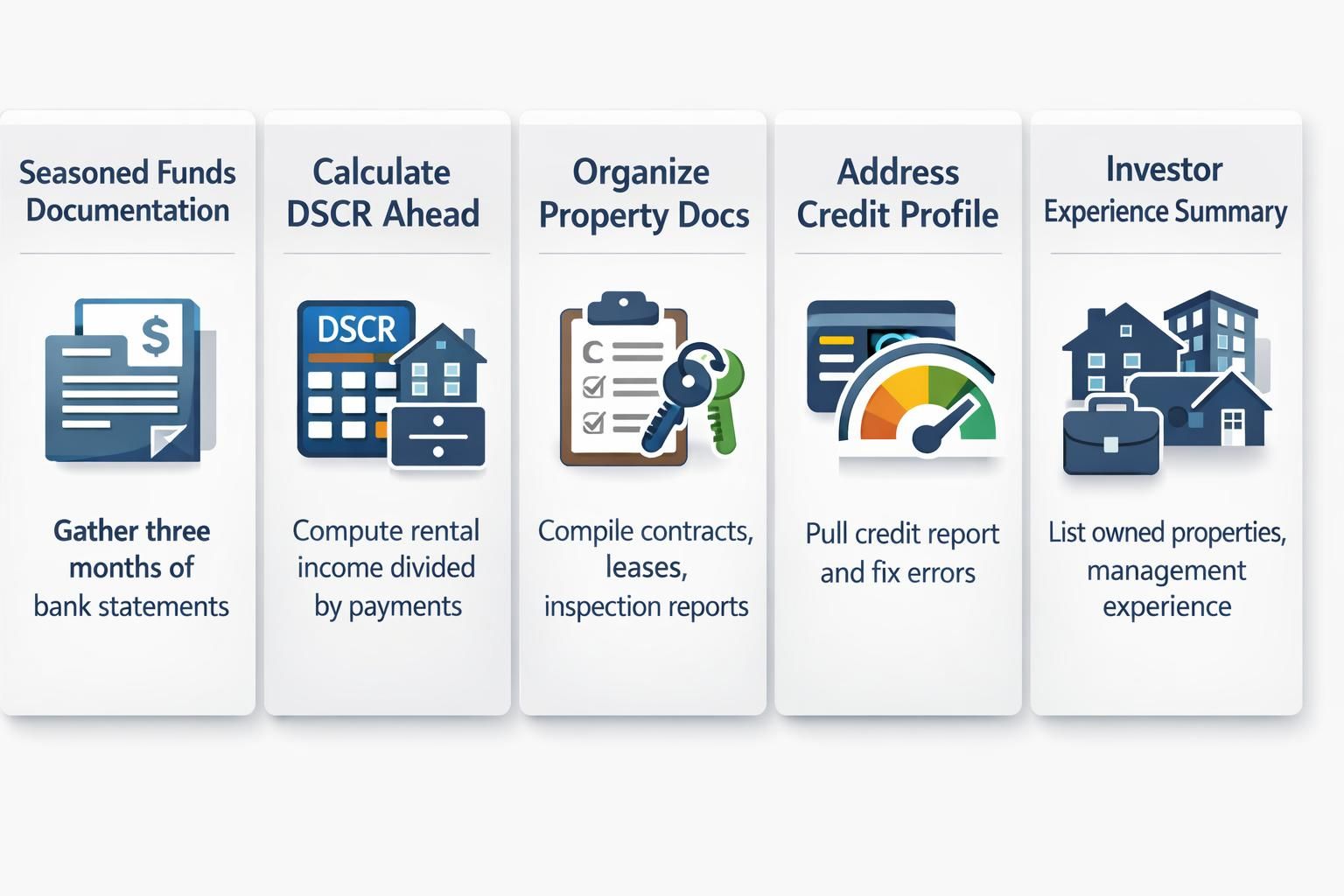 Seasoned Funds Documentation

$

Gather three months of bank statements

Calculate DSCR Ahead

DSCR

Compute rental income divided by payments

Organize Property Docs

C

Compile contracts, leases, inspection reports

Address Credit Profile

Pull credit report and fix errors

Investor Experience Summary

List owned properties, management experience